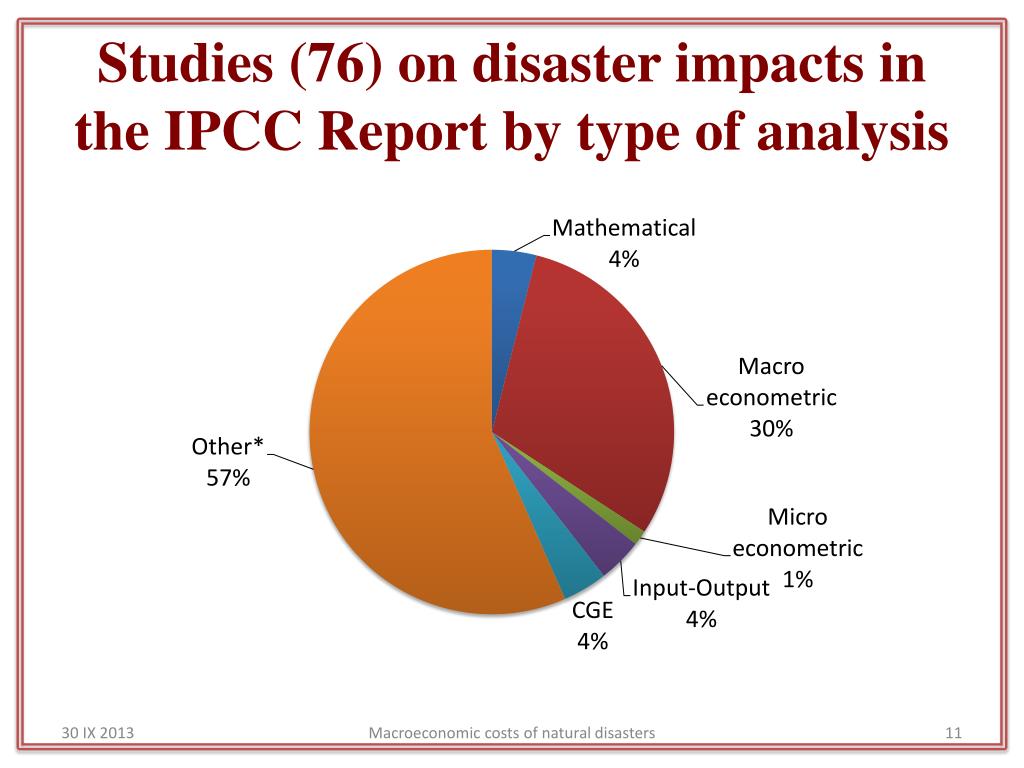 Studies (76) on disaster impacts in the IPCC Report by type of analysis

Mathematical 4%

Macro econometric 30%

Micro econometric 1%

Input-Output 4%

CGE 4%

Other* 57%

30 IX 2013

Macroeconomic costs of natural disasters

11